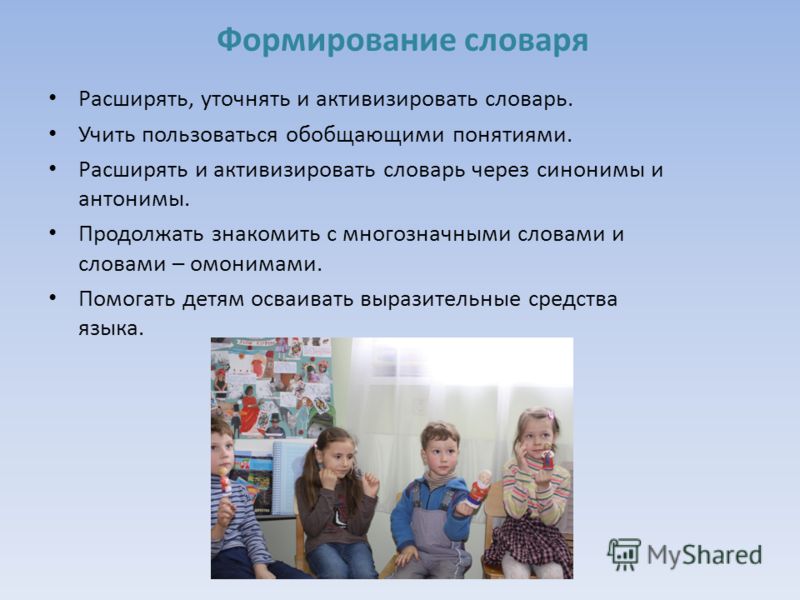 Формирование словаря

• Расширять, уточнять и активизировать словарь.
• Учить пользоваться обобщающими понятиями.
• Расширять и активизировать словарь через синонимы и антонимы.
• Продолжать знакомить с многозначными словами и словами – омонимами.
• Помогать детям осваивать выразительные средства языка.

MyShared